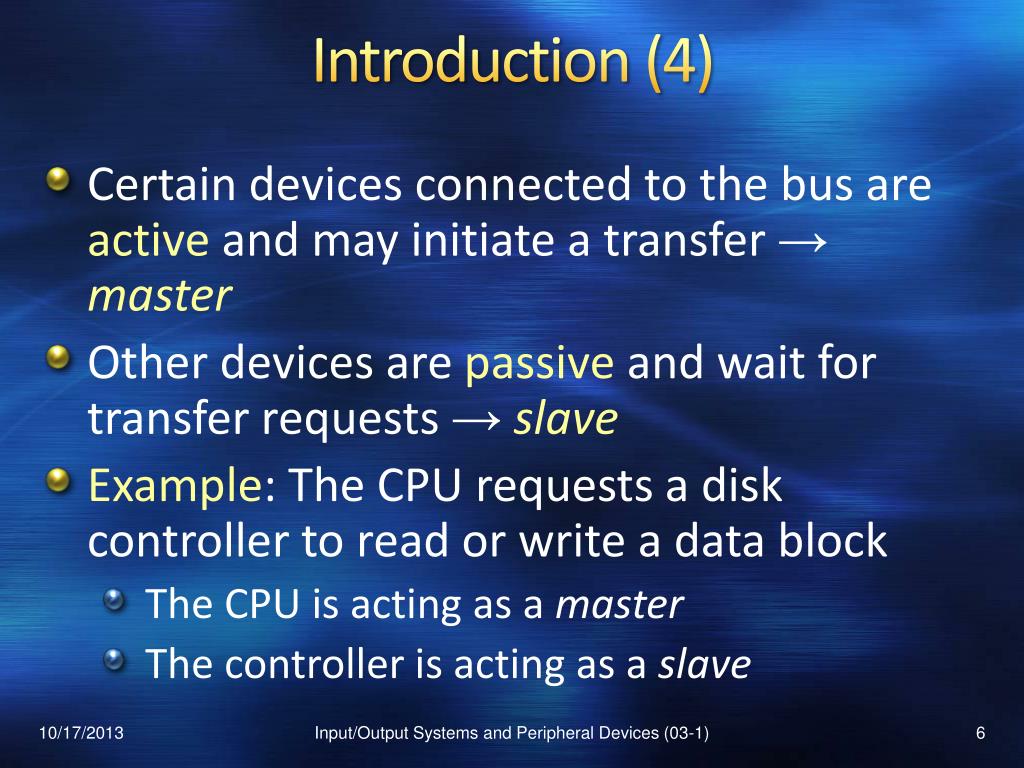 Introduction (4)

Certain devices connected to the bus are active and may initiate a transfer → master

Other devices are passive and wait for transfer requests → slave

Example: The CPU requests a disk controller to read or write a data block

The CPU is acting as a master

The controller is acting as a slave

10/17/2013

Input/Output Systems and Peripheral Devices (03-1)

6